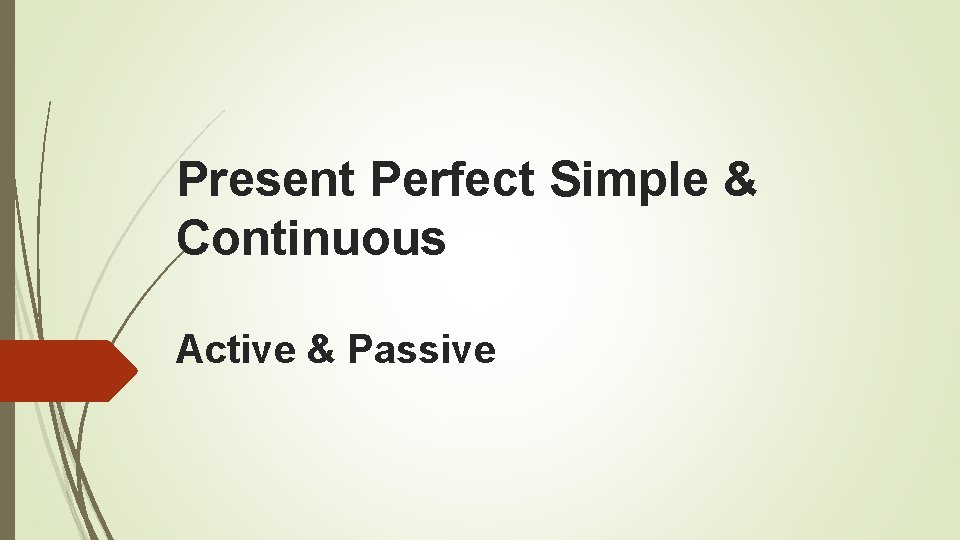 Present Perfect Simple & Continuous

Active & Passive